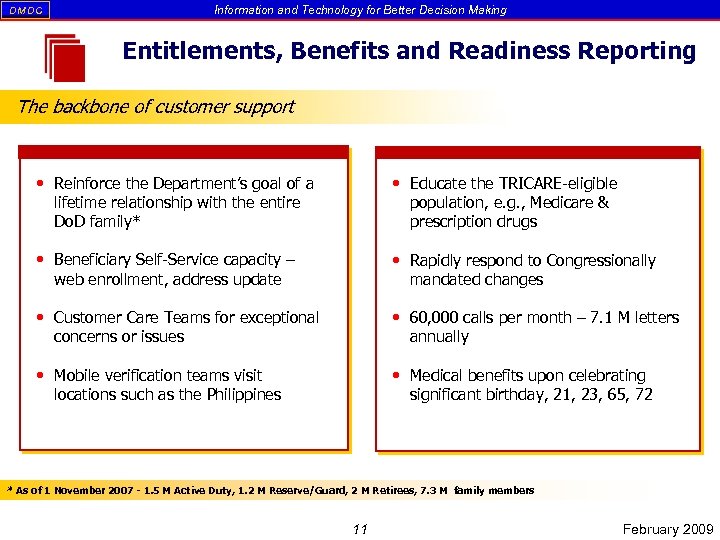 DMDC

Information and Technology for Better Decision Making

Entitlements, Benefits and Readiness Reporting

The backbone of customer support

• Reinforce the Department's goal of a lifetime relationship with the entire DoD family*

• Beneficiary Self-Service capacity – web enrollment, address update

• Customer Care Teams for exceptional concerns or issues

• Mobile verification teams visit locations such as the Philippines

• Educate the TRICARE-eligible population, e.g., Medicare & prescription drugs

• Rapidly respond to Congressionally mandated changes

• 60,000 calls per month – 7.1 M letters annually

• Medical benefits upon celebrating significant birthday, 21, 23, 65, 72

* As of 1 November 2007 - 1.5 M Active Duty, 1.2 M Reserve/Guard, 2 M Retirees, 7.3 M family members

11

February 2009